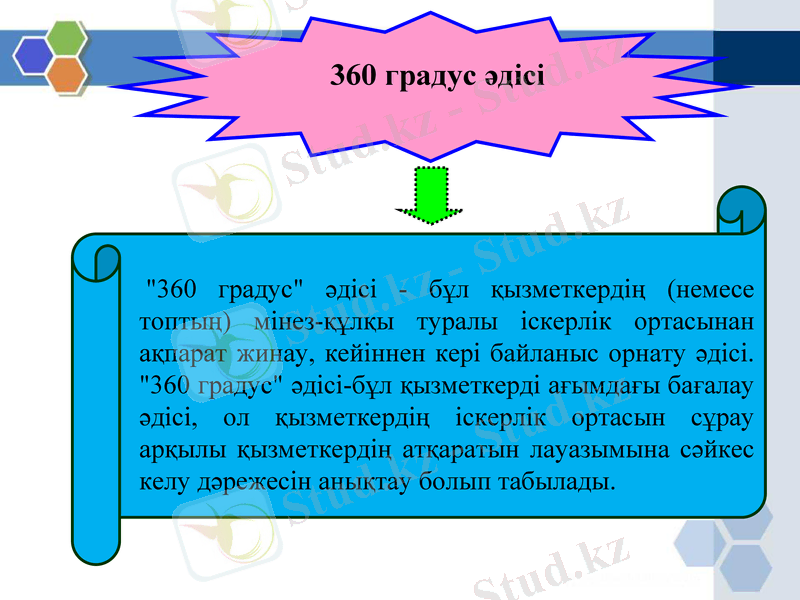 360 градус әдісі

"360 градус" әдісі - бұл қызметкердің (немесе топтың) мінез-құлқы туралы іскерлік ортасынан ақпарат жинау, кейіннен кері байланыс орнату әдісі. "360 градус" әдісі-бұл қызметкерді ағымдағы бағалау әдісі, ол қызметкердің іскерлік ортасын сұрау арқылы қызметкердің атқаратын лауазымына сәйкес келу дәрежесін анықтау болып табылады.

Stud.kz - Stud.kz
Stud.kz - Stud.kz
Stud.kz
Stud.kz